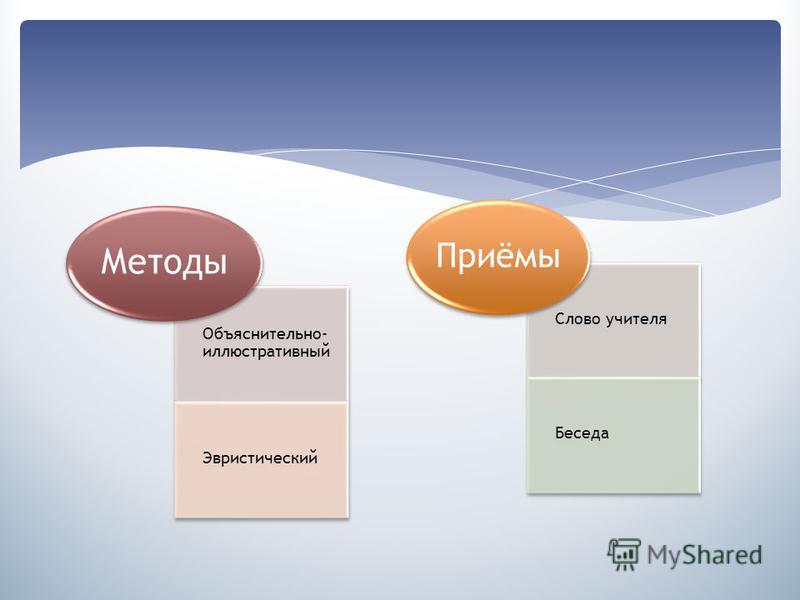 Методы

Объяснительно-иллюстративный

Эвристический

Приёмы

Слово учителя

Беседа

MyShared